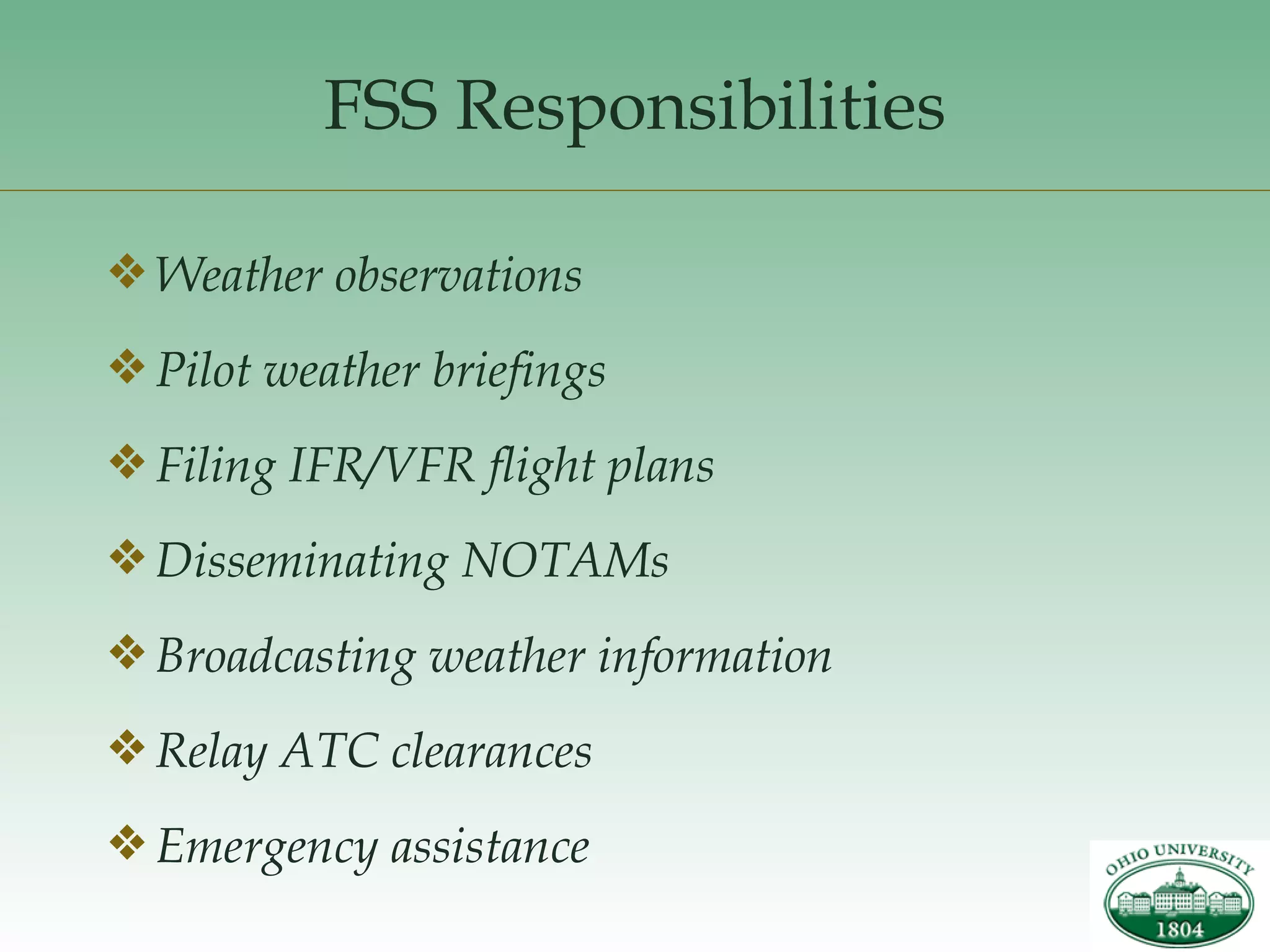 FSS Responsibilities

❖ Weather observations

❖ Pilot weather briefings

❖ Filing IFR/VFR flight plans

❖ Disseminating NOTAMs

❖ Broadcasting weather information

❖ Relay ATC clearances

❖ Emergency assistance

OHIO UNIVERSITY
1804